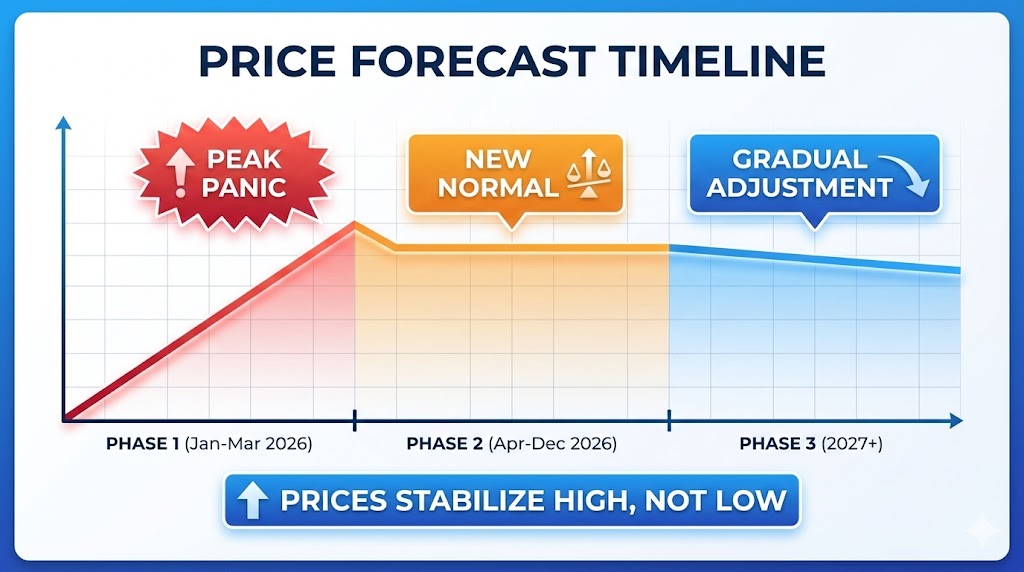 PRICE FORECAST TIMELINE

PEAK PANIC

NEW NORMAL

GRADUAL ADJUSTMENT

PHASE 1 (Jan-Mar 2026)

PHASE 2 (Apr-Dec 2026)

PHASE 3 (2027+)

PRICES STABILIZE HIGH, NOT LOW